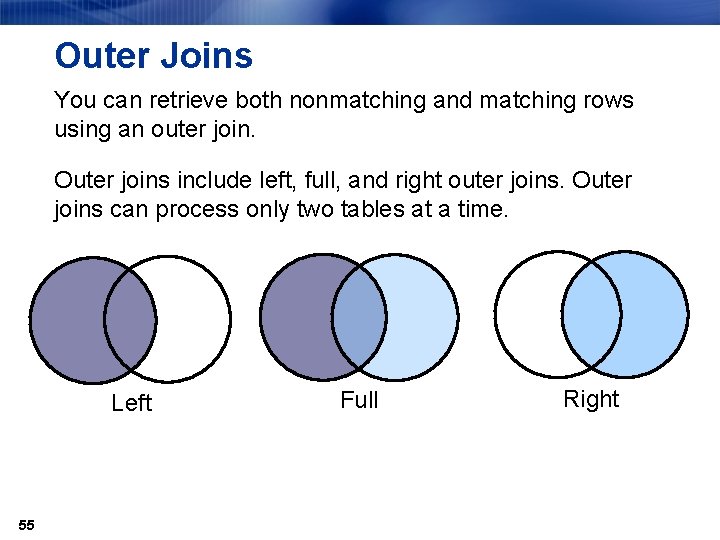 Outer Joins

You can retrieve both nonmatching and matching rows using an outer join.

Outer joins include left, full, and right outer joins. Outer joins can process only two tables at a time.

Left

Full

Right

55